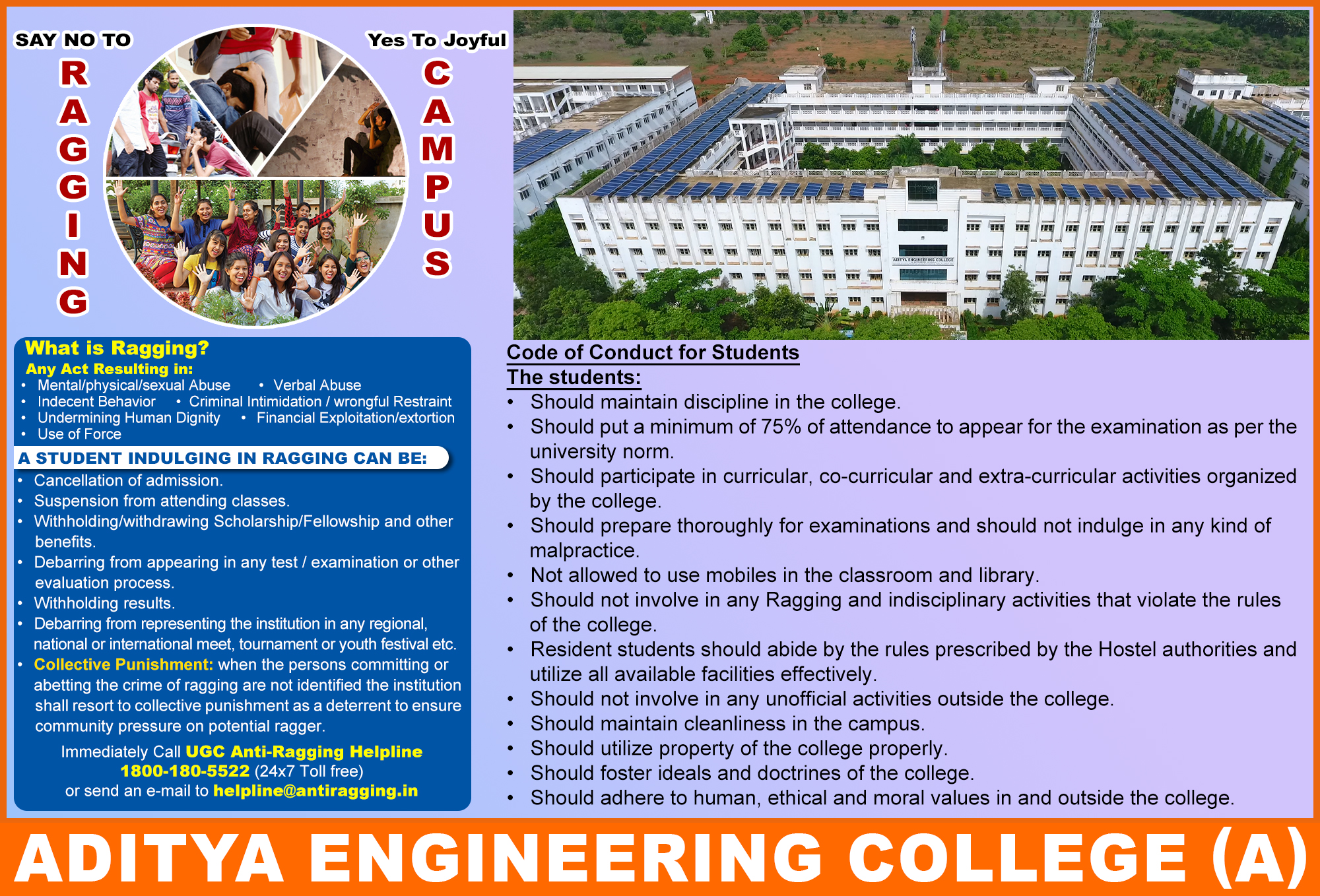 SAY NO TO
RAGGING

Yes To Joyful
CAMPUS

ADITYA ENGINEERING COLLEGE

What is Ragging?
Any Act Resulting in:
• Mental/physical/sexual Abuse • Verbal Abuse
• Indecent Behavior • Criminal Intimidation / wrongful Restraint
• Undermining Human Dignity • Financial Exploitation/extortion
• Use of Force

A STUDENT INDULGING IN RAGGING CAN BE:
• Cancellation of admission.
• Suspension from attending classes.
• Withholding/withdrawing Scholarship/Fellowship and other benefits.
• Debarring from appearing in any test / examination or other evaluation process.
• Withholding results.
• Debarring from representing the institution in any regional, national or international meet, tournament or youth festival etc.
• Collective Punishment: when the persons committing or abetting the crime of ragging are not identified the institution shall resort to collective punishment as a deterrent to ensure community pressure on potential ragger.

Immediately Call UGC Anti-Ragging Helpline
1800-180-5522 (24x7 Toll free)
or send an e-mail to helpline@antiragging.in

Code of Conduct for Students
The students:
• Should maintain discipline in the college.
• Should put a minimum of 75% of attendance to appear for the examination as per the university norm.
• Should participate in curricular, co-curricular and extra-curricular activities organized by the college.
• Should prepare thoroughly for examinations and should not indulge in any kind of malpractice.
• Not allowed to use mobiles in the classroom and library.
• Should not involve in any Ragging and indisciplinary activities that violate the rules of the college.
• Resident students should abide by the rules prescribed by the Hostel authorities and utilize all available facilities effectively.
• Should not involve in any unofficial activities outside the college.
• Should maintain cleanliness in the campus.
• Should utilize property of the college properly.
• Should foster ideals and doctrines of the college.
• Should adhere to human, ethical and moral values in and outside the college.

ADITYA ENGINEERING COLLEGE (A)